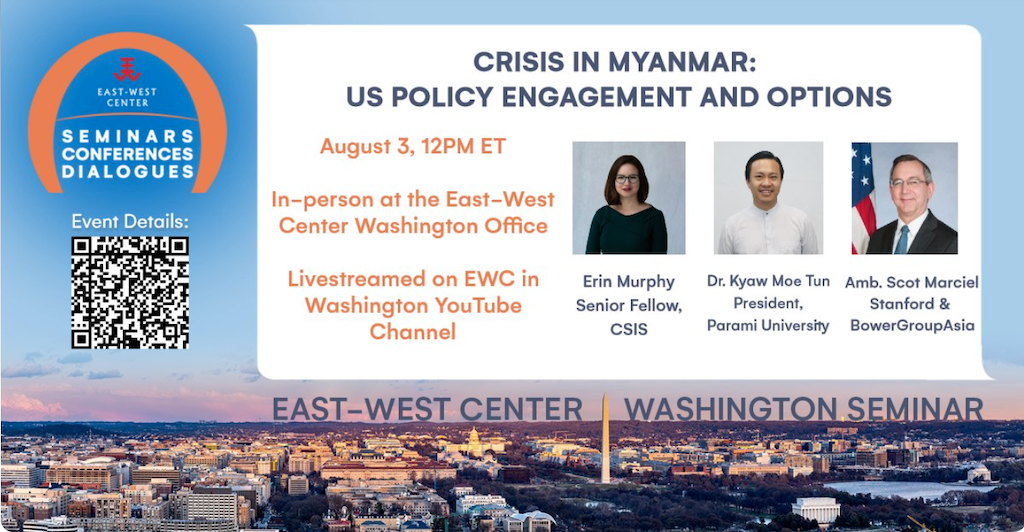 EAST-WEST CENTER

SEMINARS CONFERENCES DIALOGUES

Event Details:

CRISIS IN MYANMAR: US POLICY ENGAGEMENT AND OPTIONS

August 3, 12PM ET

In-person at the East-West Center Washington Office

Livestreamed on EWC in Washington YouTube Channel

Erin Murphy Senior Fellow, CSIS

Dr. Kyaw Moe Tun President, Parami University

Amb. Scot Marciel Stanford & BowerGroupAsia

EAST-WEST CENTER WASHINGTON SEMINAR